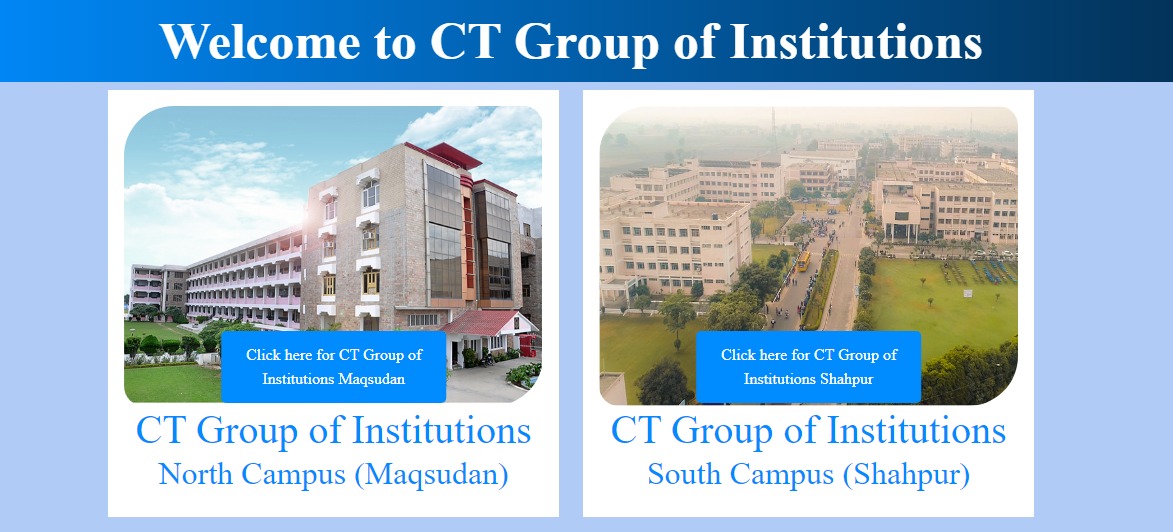 Welcome to CT Group of Institutions

Click here for CT Group of Institutions Maqsudan

CT Group of Institutions
North Campus (Maqsudan)

Click here for CT Group of Institutions Shahpur

CT Group of Institutions
South Campus (Shahpur)